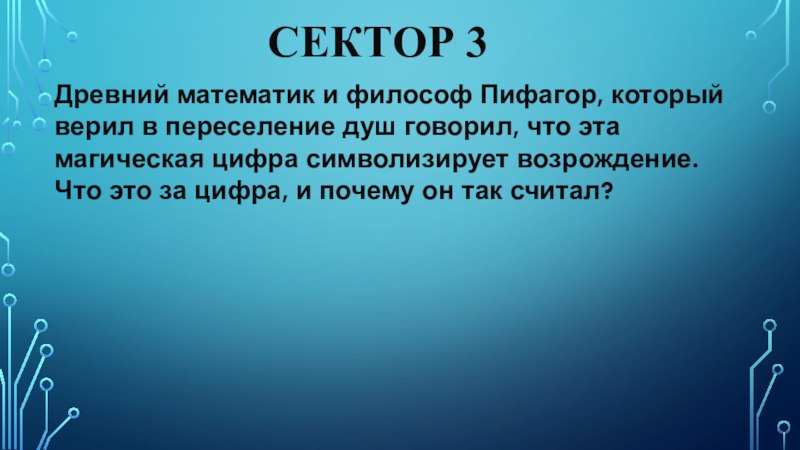 СЕКТОР 3

Древний математик и философ Пифагор, который верил в переселение душ говорил, что эта магическая цифра символизирует возрождение. Что это за цифра, и почему он так считал?